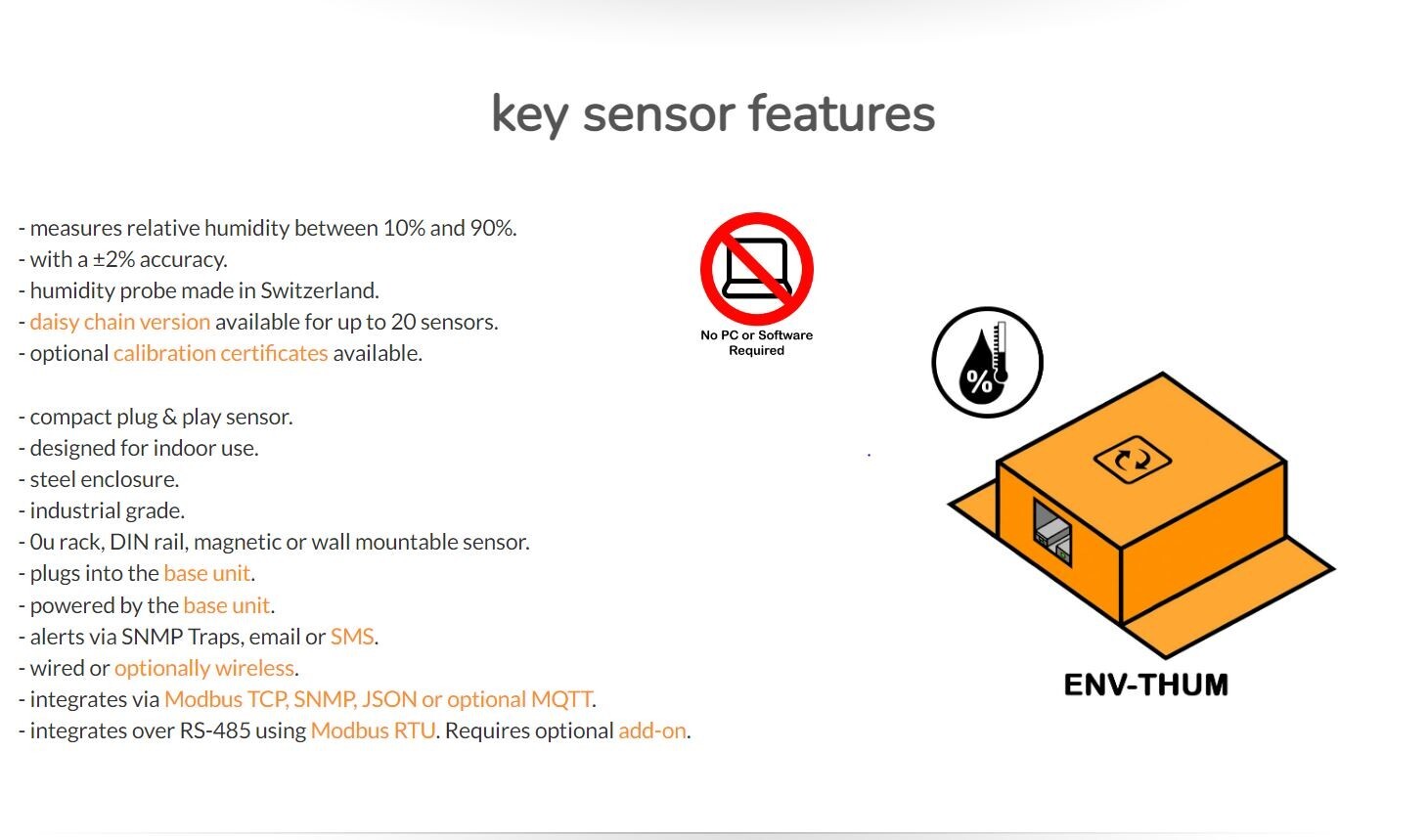 key sensor features

- measures relative humidity between 10% and 90%.
- with a ±2% accuracy.
- humidity probe made in Switzerland.
- daisy chain version available for up to 20 sensors.
- optional calibration certificates available.

- compact plug & play sensor.
- designed for indoor use.
- steel enclosure.
- industrial grade.
- 0u rack, DIN rail, magnetic or wall mountable sensor.
- plugs into the base unit.
- powered by the base unit.
- alerts via SNMP Traps, email or SMS.
- wired or optionally wireless.
- integrates via Modbus TCP, SNMP, JSON or optional MQTT.
- integrates over RS-485 using Modbus RTU. Requires optional add-on.

No PC or Software Required

%

ENV-THUM